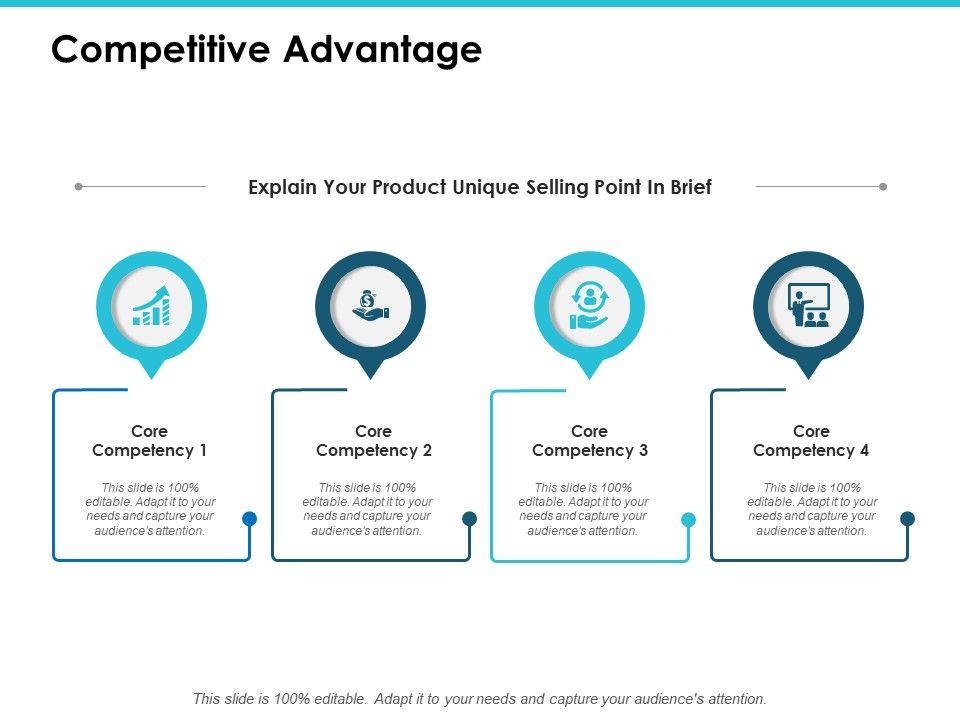 Competitive Advantage

Explain Your Product Unique Selling Point In Brief

Core Competency 1

This slide is 100% editable. Adapt it to your needs and capture your audience's attention.

Core Competency 2

This slide is 100% editable. Adapt it to your needs and capture your audience's attention.

Core Competency 3

This slide is 100% editable. Adapt it to your needs and capture your audience's attention.

Core Competency 4

This slide is 100% editable. Adapt it to your needs and capture your audience's attention.

This slide is 100% editable. Adapt it to your needs and capture your audience's attention.